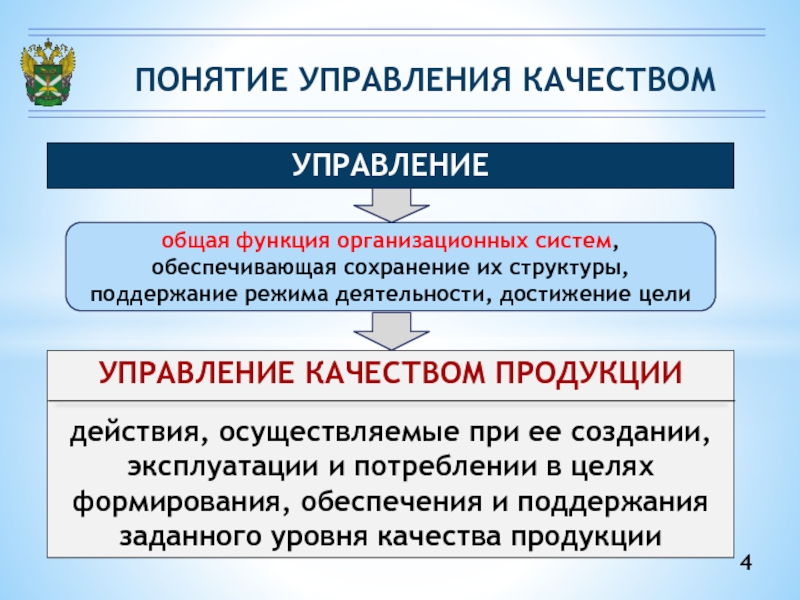 ПОНЯТИЕ УПРАВЛЕНИЯ КАЧЕСТВОМ

УПРАВЛЕНИЕ

общая функция организационных систем, обеспечивающая сохранение их структуры, поддержание режима деятельности, достижение цели

УПРАВЛЕНИЕ КАЧЕСТВОМ ПРОДУКЦИИ

действия, осуществляемые при ее создании, эксплуатации и потреблении в целях формирования, обеспечения и поддержания заданного уровня качества продукции

4